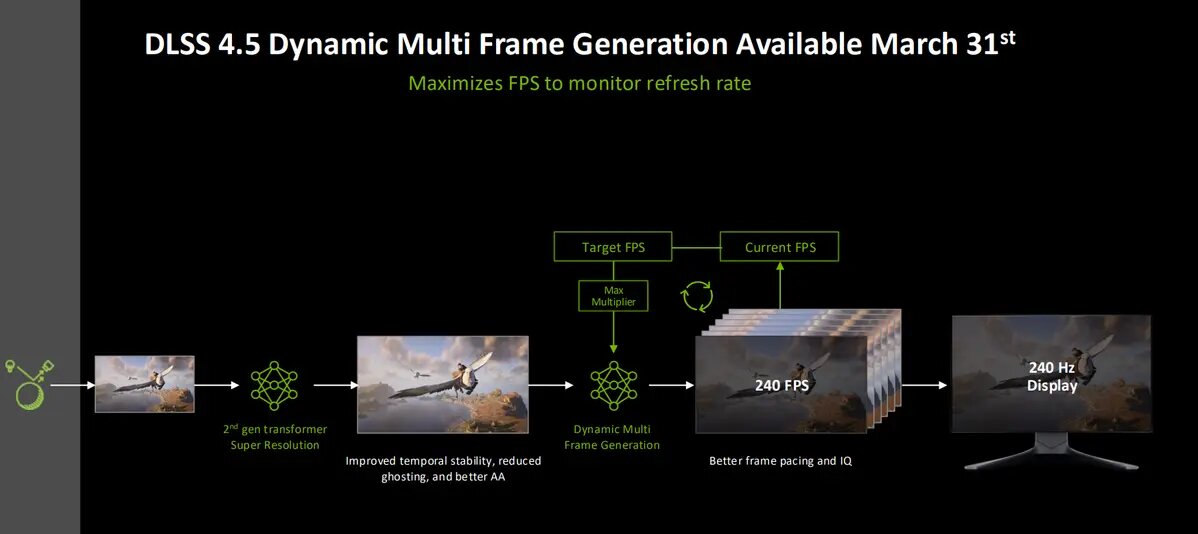 DLSS 4.5 Dynamic Multi Frame Generation Available March 31$^{st}$

Maximizes FPS to monitor refresh rate

Target FPS

Current FPS

Max Multiplier

2$^{nd}$ gen transformer Super Resolution

Improved temporal stability, reduced ghosting, and better AA

Dynamic Multi Frame Generation

240 FPS

Better frame pacing and IQ

240 Hz Display